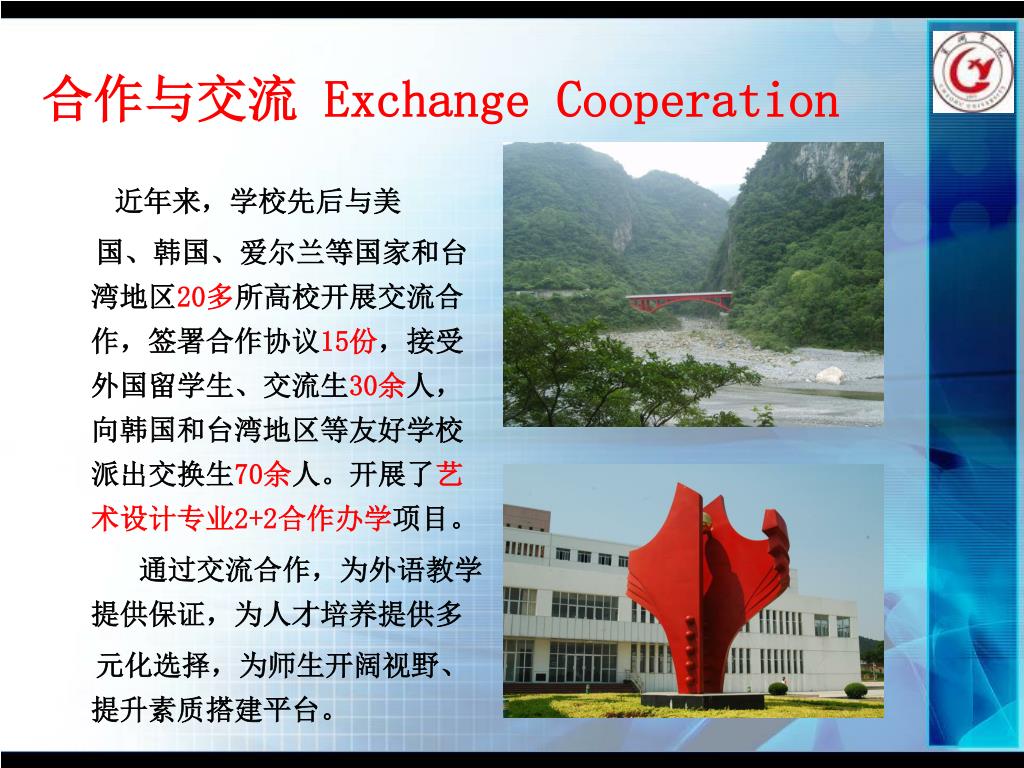 合作与交流 Exchange Cooperation

近年来，学校先后与美国、韩国、爱尔兰等国家和台湾地区20多所高校开展交流合作，签署合作协议15份，接受外国留学生、交流生30余人，向韩国和台湾地区等友好学校派出交换生70余人。开展了艺术设计专业2+2合作办学项目。

通过交流合作，为外语教学提供保证，为人才培养提供多元化选择，为师生开阔视野、提升素质搭建平台。